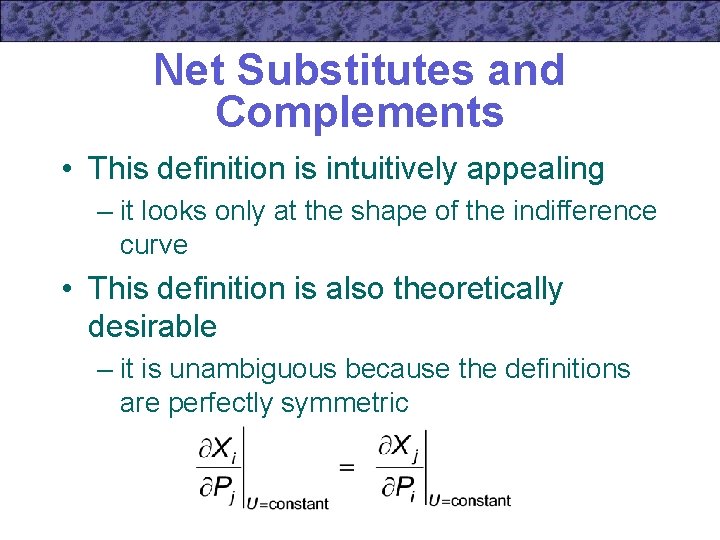 Net Substitutes and Complements

• This definition is intuitively appealing
– it looks only at the shape of the indifference curve

• This definition is also theoretically desirable
– it is unambiguous because the definitions are perfectly symmetric

$\left.\frac{\partial X_i}{\partial P_j}\right|_{U=\text{constant}} = \left.\frac{\partial X_j}{\partial P_i}\right|_{U=\text{constant}}$